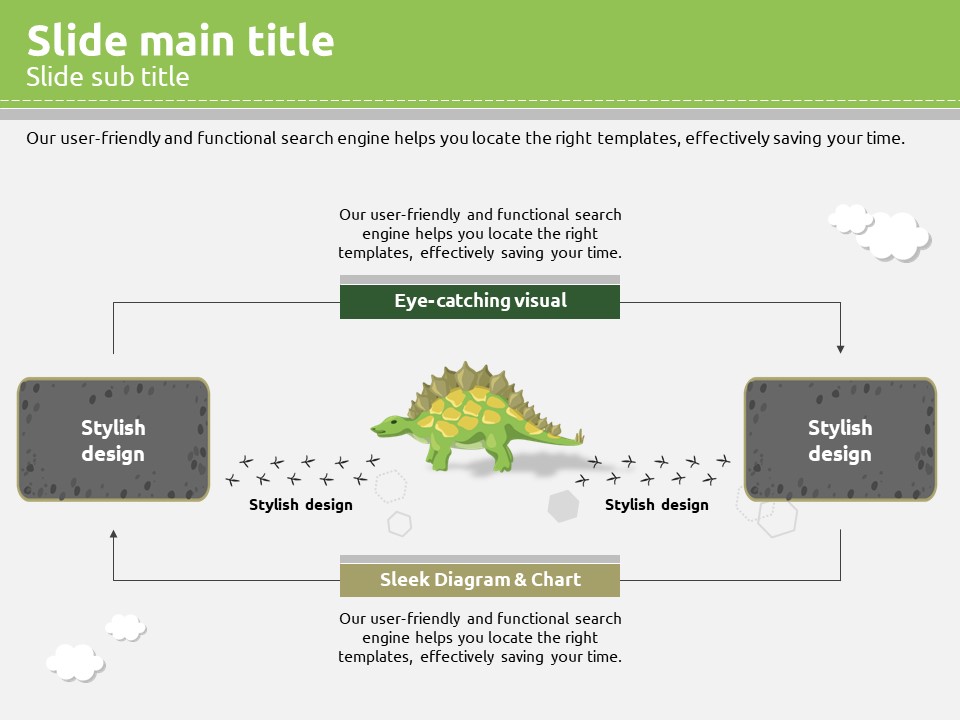 Slide main title
Slide sub title

Our user-friendly and functional search engine helps you locate the right templates, effectively saving your time.

Our user-friendly and functional search engine helps you locate the right templates, effectively saving your time.

Eye-catching visual

Stylish design

Stylish design

Stylish design

Stylish design

Sleek Diagram & Chart

Our user-friendly and functional search engine helps you locate the right templates, effectively saving your time.